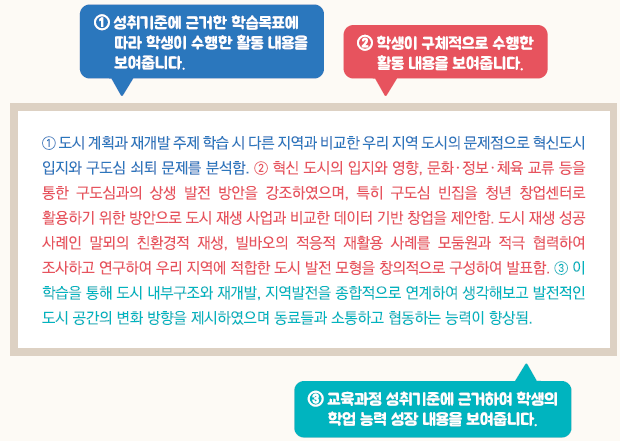 ① 성취기준에 근거한 학습목표에 따라 학생이 수행한 활동 내용을 보여줍니다.

② 학생이 구체적으로 수행한 활동 내용을 보여줍니다.

① 도시 계획과 재개발 주제 학습 시 다른 지역과 비교한 우리 지역 도시의 문제점으로 혁신도시 입지와 구도심 쇠퇴 문제를 분석함. ② 혁신 도시의 입지와 영향, 문화·정보·체육 교류 등을 통한 구도심과의 상생 발전 방안을 강조하였으며, 특히 구도심 빈집을 청년 창업센터로 활용하기 위한 방안으로 도시 재생 사업과 비교한 데이터 기반 창업을 제안함. 도시 재생 성공 사례인 말뫼의 친환경적 재생, 빌바오의 적응적 재활용 사례를 모둠원과 적극 협력하여 조사하고 연구하여 우리 지역에 적합한 도시 발전 모형을 창의적으로 구성하여 발표함. ③ 이 학습을 통해 도시 내부구조와 재개발, 지역발전을 종합적으로 연계하여 생각해보고 발전적인 도시 공간의 변화 방향을 제시하였으며 동료들과 소통하고 협동하는 능력이 향상됨.

③ 교육과정 성취기준에 근거하여 학생의 학업 능력 성장 내용을 보여줍니다.